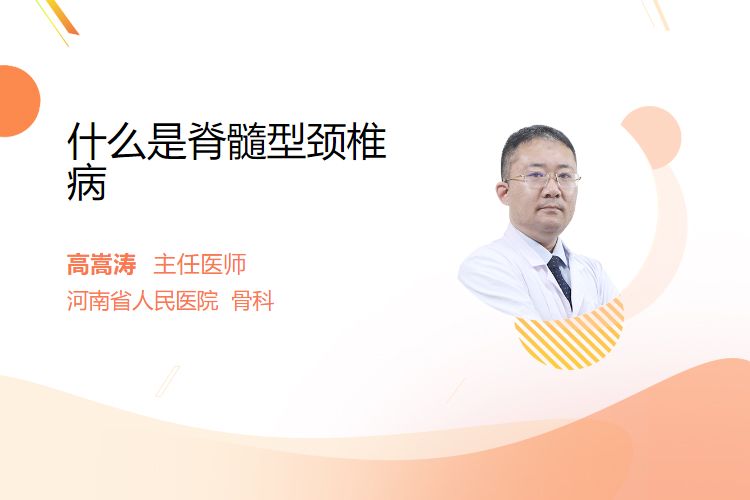 什么是脊髓型颈椎病

高嵩涛 主任医师
河南省人民医院 骨科